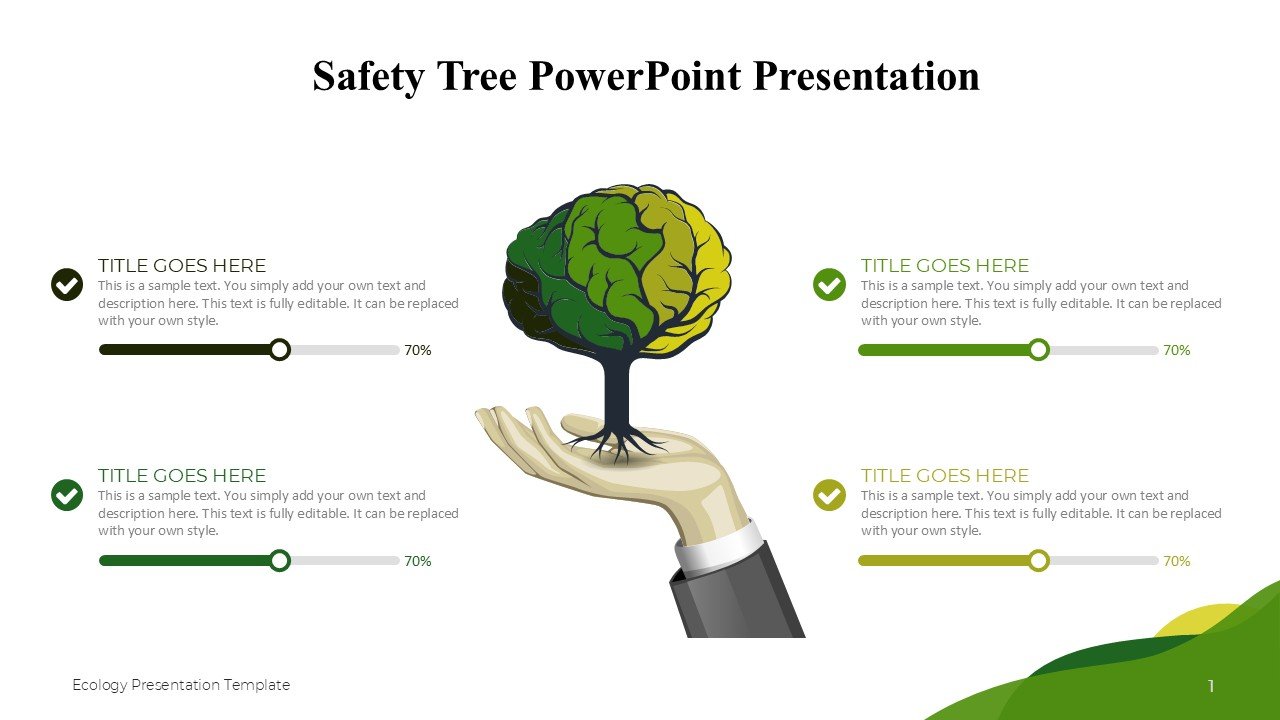 Safety Tree PowerPoint Presentation

TITLE GOES HERE
This is a sample text. You simply add your own text and description here. This text is fully editable. It can be replaced with your own style.

70%

TITLE GOES HERE
This is a sample text. You simply add your own text and description here. This text is fully editable. It can be replaced with your own style.

70%

TITLE GOES HERE
This is a sample text. You simply add your own text and description here. This text is fully editable. It can be replaced with your own style.

70%

TITLE GOES HERE
This is a sample text. You simply add your own text and description here. This text is fully editable. It can be replaced with your own style.

70%

Ecology Presentation Template

1